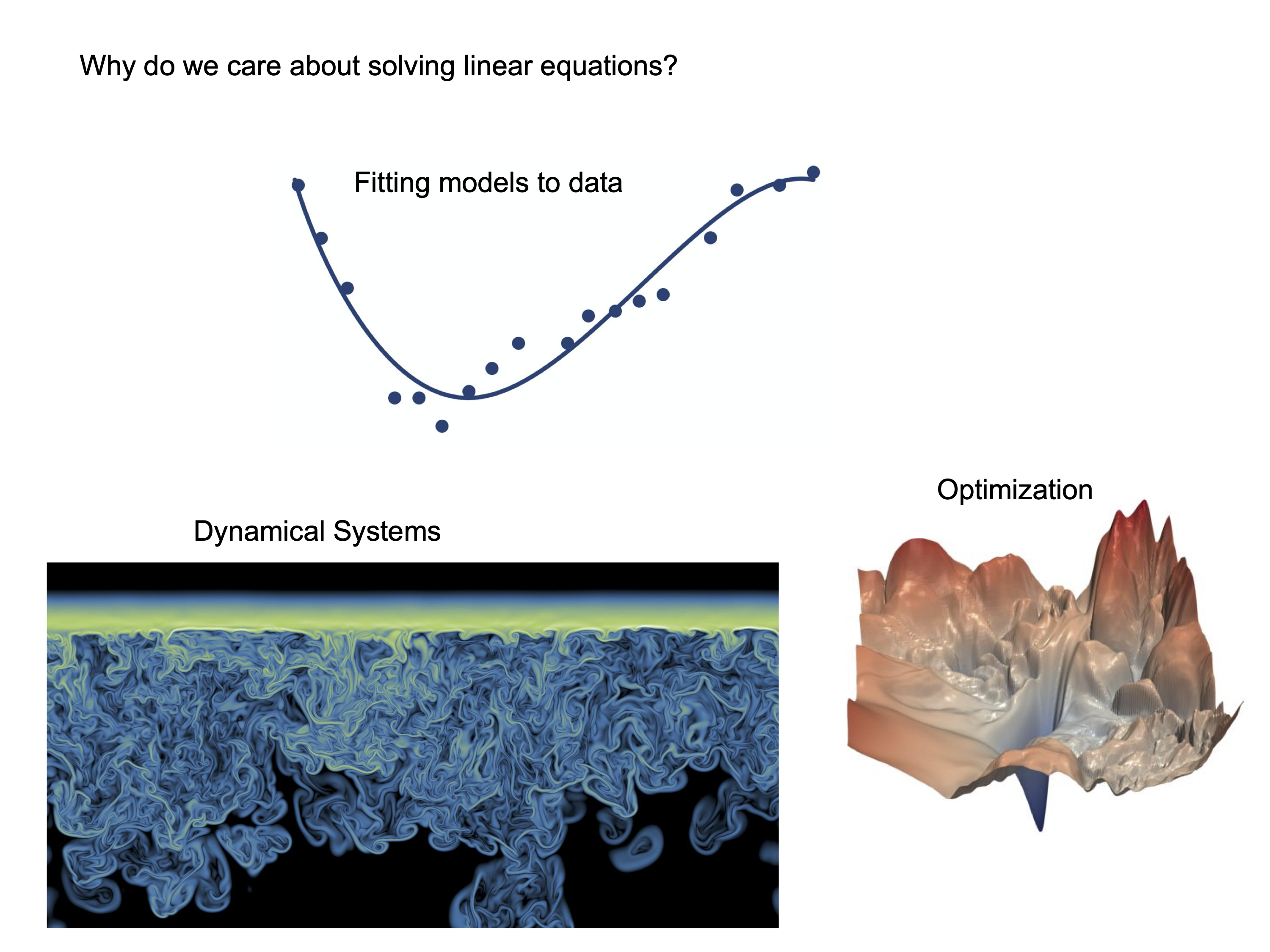 Why do we care about solving linear equations?

Fitting models to data

Optimization

Dynamical Systems